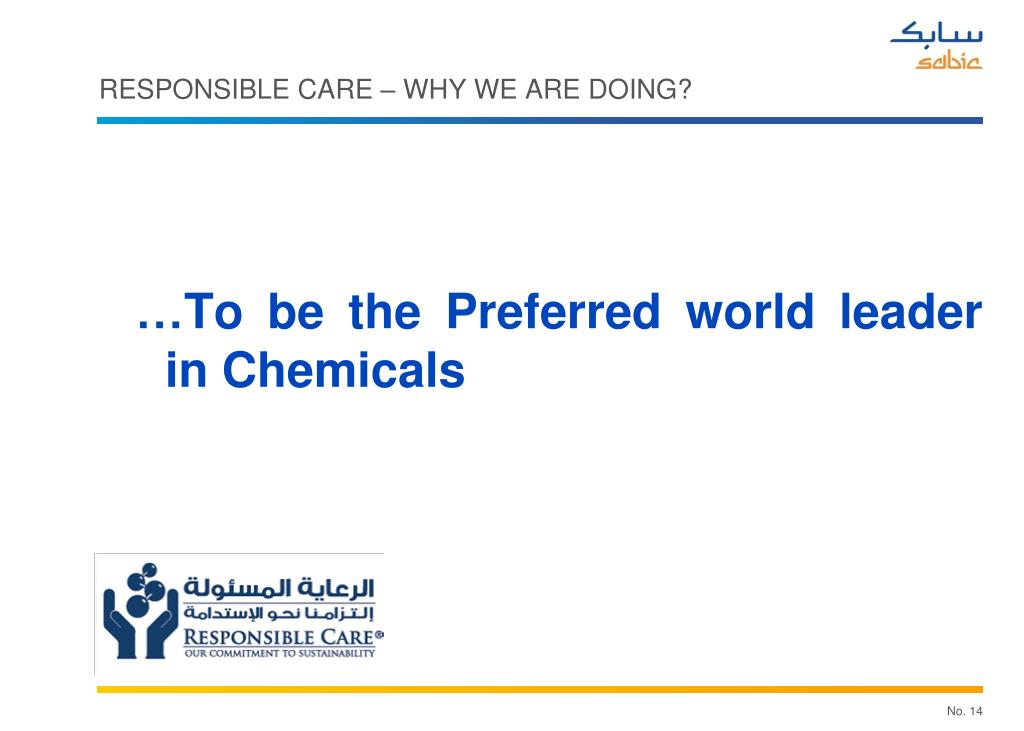 سابك
sabic

RESPONSIBLE CARE – WHY WE ARE DOING?

…To be the Preferred world leader in Chemicals

الرعاية المسئولة
إلتزامنا نحو الإستدامة
RESPONSIBLE CARE®
OUR COMMITMENT TO SUSTAINABILITY

No. 14